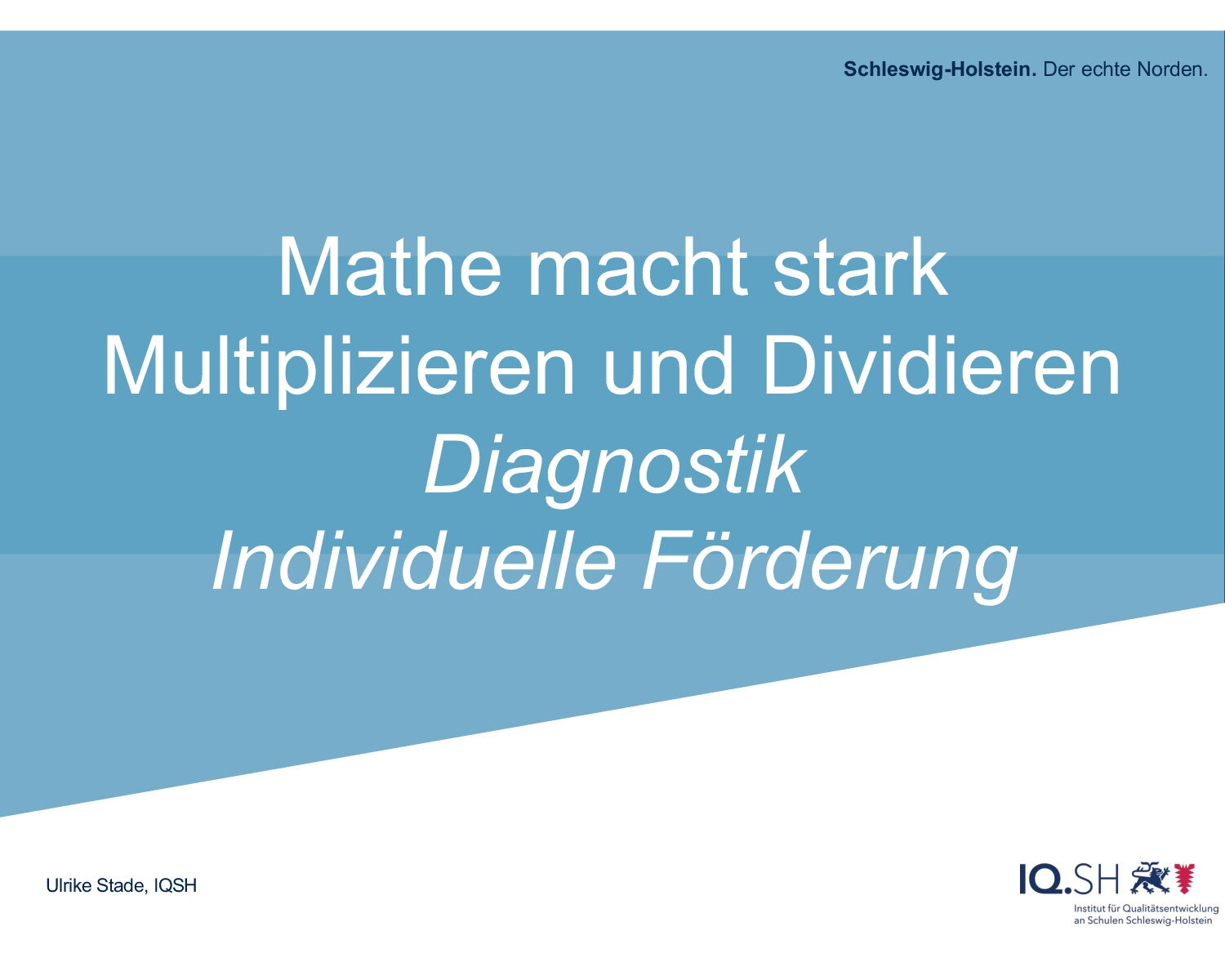 Schleswig-Holstein. Der echte Norden.

Mathe macht stark
Multiplizieren und Dividieren
Diagnostik
Individuelle Förderung

Ulrike Stade, IQSH

IQ.SH
Institut für Qualitätsentwicklung an Schulen Schleswig-Holstein